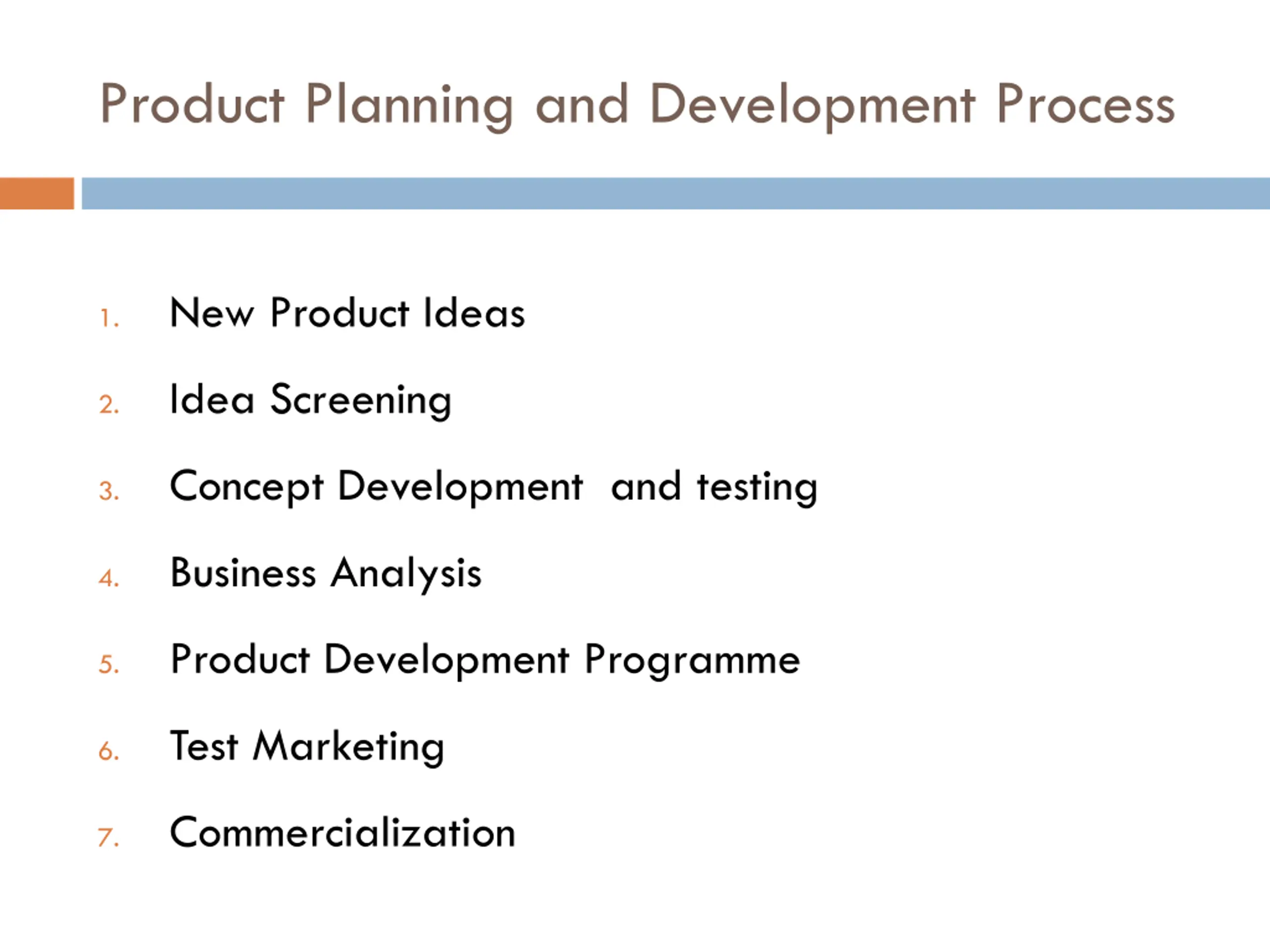 Product Planning and Development Process

1. New Product Ideas
2. Idea Screening
3. Concept Development and testing
4. Business Analysis
5. Product Development Programme
6. Test Marketing
7. Commercialization